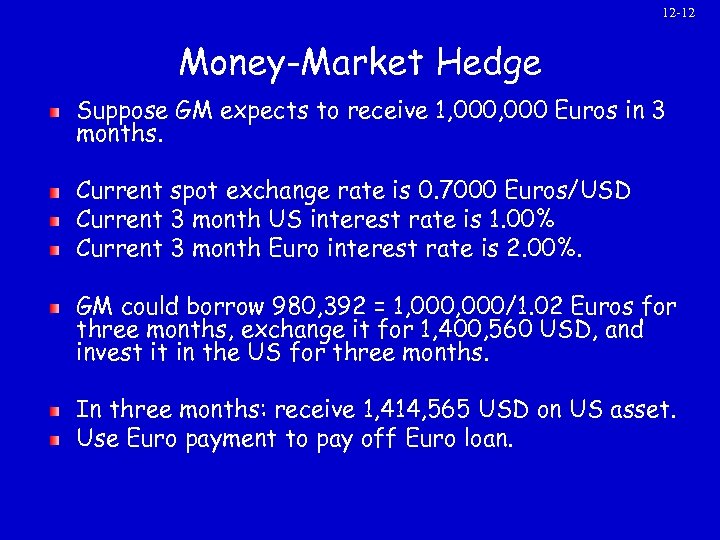 12-12

Money-Market Hedge

Suppose GM expects to receive 1,000,000 Euros in 3 months.

Current spot exchange rate is 0.7000 Euros/USD

Current 3 month US interest rate is 1.00%

Current 3 month Euro interest rate is 2.00%.

GM could borrow 980,392 = 1,000,000/1.02 Euros for three months, exchange it for 1,400,560 USD, and invest it in the US for three months.

In three months: receive 1,414,565 USD on US asset.

Use Euro payment to pay off Euro loan.